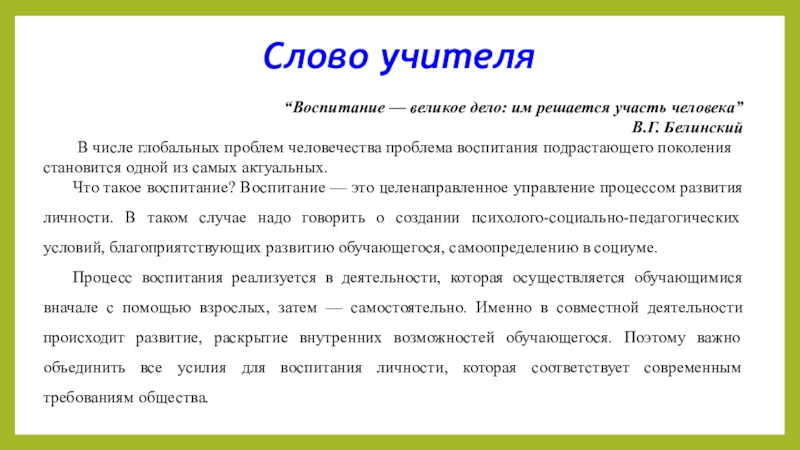 Слово учителя

“Воспитание — великое дело: им решается участь человека”
В.Г. Белинский

В числе глобальных проблем человечества проблема воспитания подрастающего поколения становится одной из самых актуальных.

Что такое воспитание? Воспитание — это целенаправленное управление процессом развития личности. В таком случае надо говорить о создании психолого-социально-педагогических условий, благоприятствующих развитию обучающегося, самоопределению в социуме.

Процесс воспитания реализуется в деятельности, которая осуществляется обучающимися вначале с помощью взрослых, затем — самостоятельно. Именно в совместной деятельности происходит развитие, раскрытие внутренних возможностей обучающегося. Поэтому важно объединить все усилия для воспитания личности, которая соответствует современным требованиям общества.